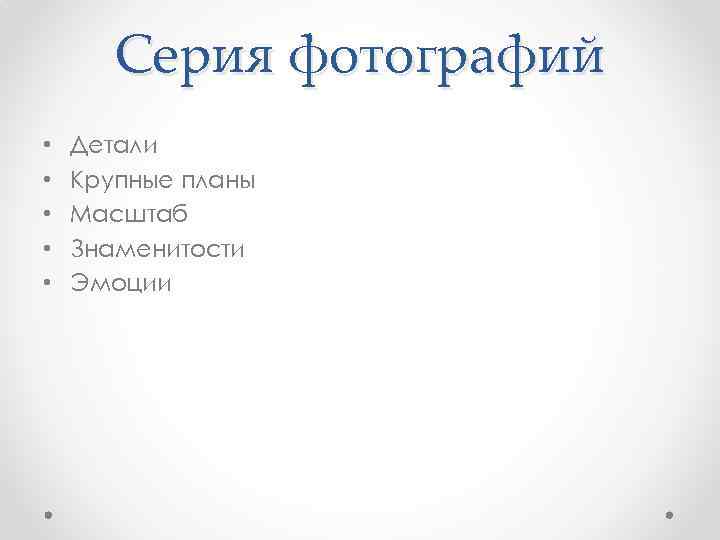 Серия фотографий

• Детали
• Крупные планы
• Масштаб
• Знаменитости
• Эмоции